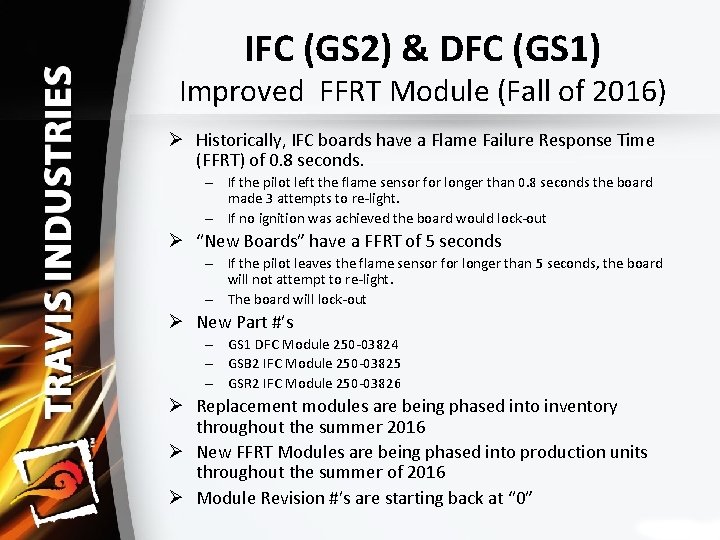 TRAVIS INDUSTRIES

IFC (GS2) & DFC (GS1)
Improved FFRT Module (Fall of 2016)

➢ Historically, IFC boards have a Flame Failure Response Time (FFRT) of 0.8 seconds.
– If the pilot left the flame sensor for longer than 0.8 seconds the board made 3 attempts to re-light.
– If no ignition was achieved the board would lock-out

➢ "New Boards" have a FFRT of 5 seconds
– If the pilot leaves the flame sensor for longer than 5 seconds, the board will not attempt to re-light.
– The board will lock-out

➢ New Part #'s
– GS1 DFC Module 250-03824
– GSB2 IFC Module 250-03825
– GSR2 IFC Module 250-03826

➢ Replacement modules are being phased into inventory throughout the summer 2016

➢ New FFRT Modules are being phased into production units throughout the summer of 2016

➢ Module Revision #'s are starting back at "0"